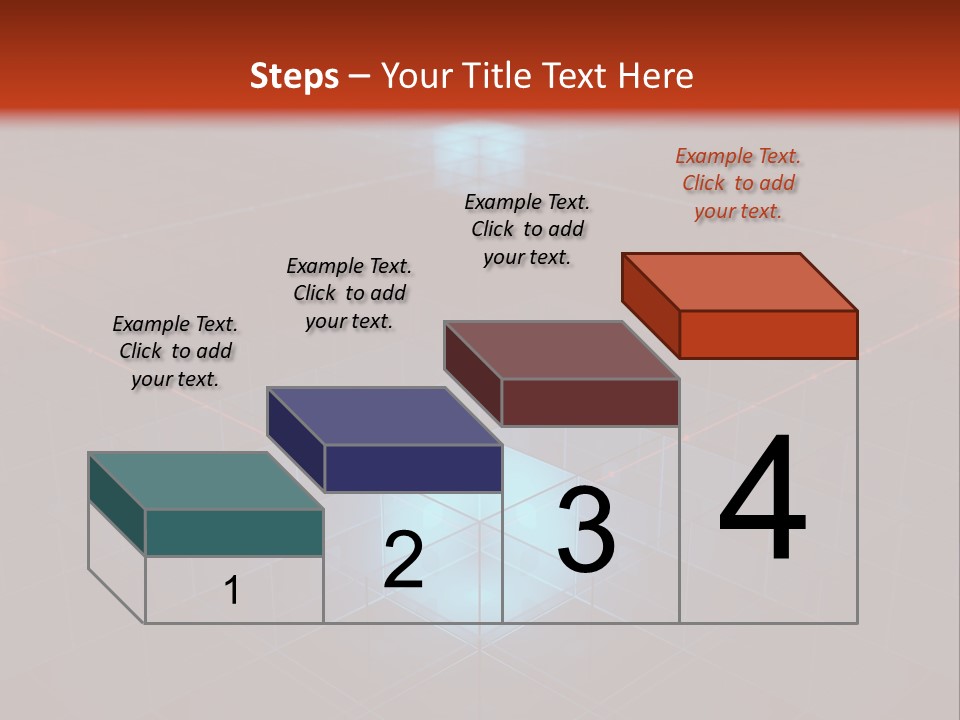 Steps – Your Title Text Here

Example Text. Click to add your text.

Example Text. Click to add your text.

Example Text. Click to add your text.

Example Text. Click to add your text.

1

2

3

4